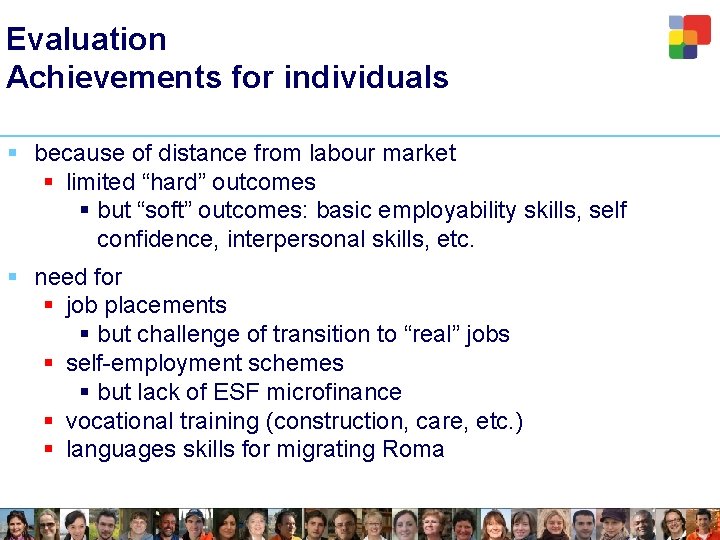 Evaluation
Achievements for individuals

• because of distance from labour market
• limited "hard" outcomes
• but "soft" outcomes: basic employability skills, self confidence, interpersonal skills, etc.

• need for
• job placements
• but challenge of transition to "real" jobs
• self-employment schemes
• but lack of ESF microfinance
• vocational training (construction, care, etc.)
• languages skills for migrating Roma